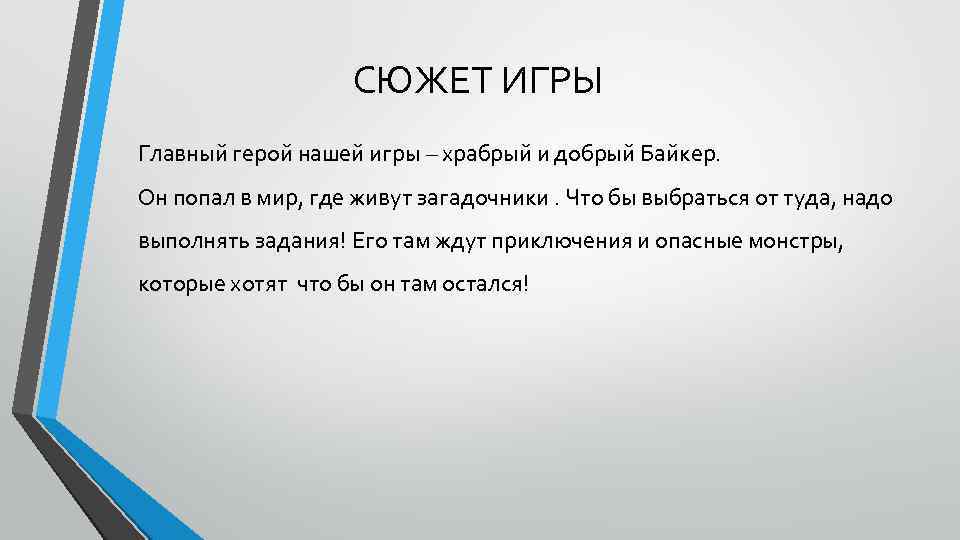 СЮЖЕТ ИГРЫ

Главный герой нашей игры – храбрый и добрый Байкер.

Он попал в мир, где живут загадочники . Что бы выбраться от туда, надо выполнять задания! Его там ждут приключения и опасные монстры, которые хотят что бы он там остался!